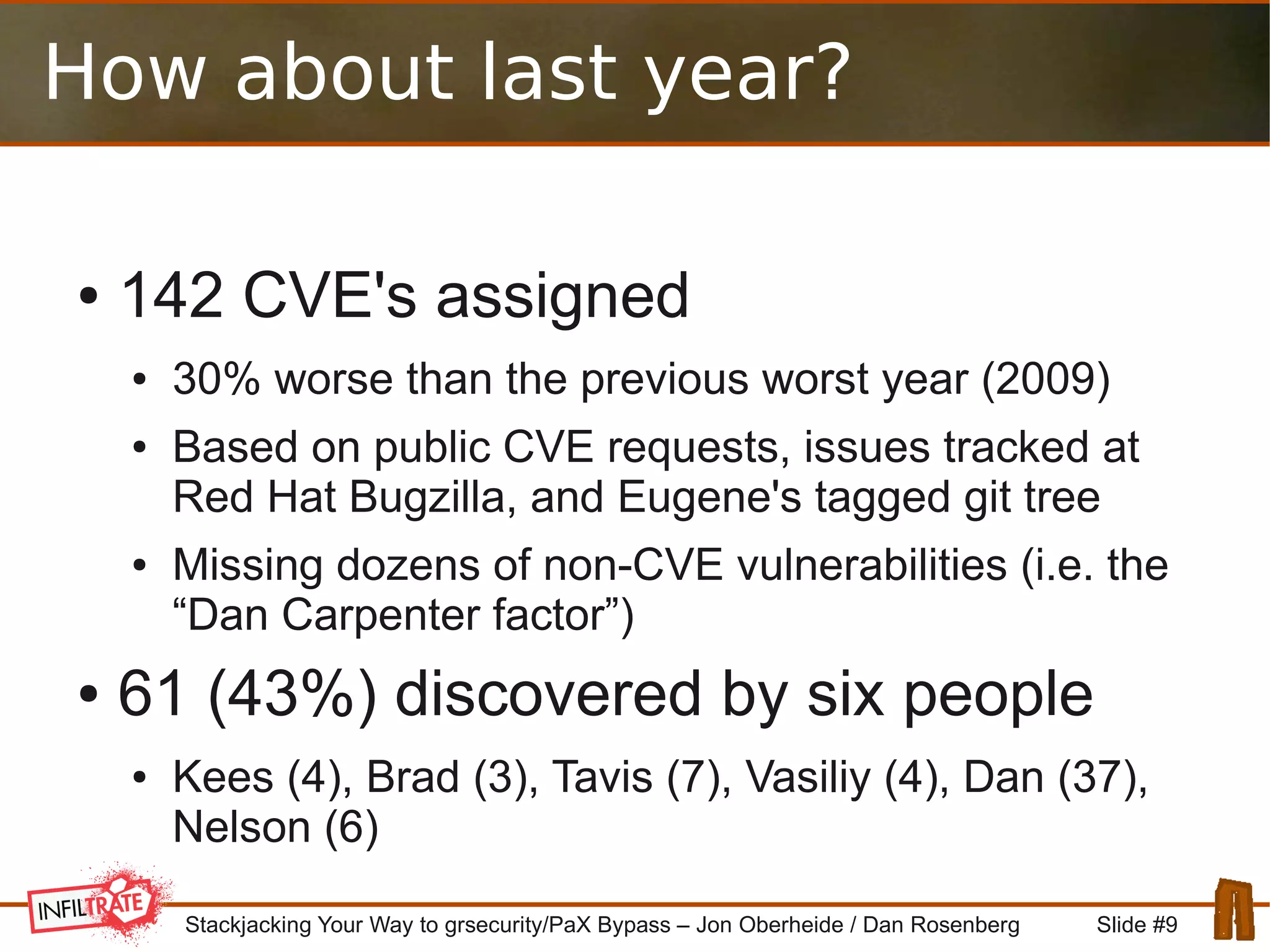 How about last year?

• 142 CVE's assigned
  • 30% worse than the previous worst year (2009)
  • Based on public CVE requests, issues tracked at Red Hat Bugzilla, and Eugene's tagged git tree
  • Missing dozens of non-CVE vulnerabilities (i.e. the “Dan Carpenter factor”)
• 61 (43%) discovered by six people
  • Kees (4), Brad (3), Tavis (7), Vasiliy (4), Dan (37), Nelson (6)

INFILTRATE

Stackjacking Your Way to grsecurity/PaX Bypass – Jon Oberheide / Dan Rosenberg

Slide #9